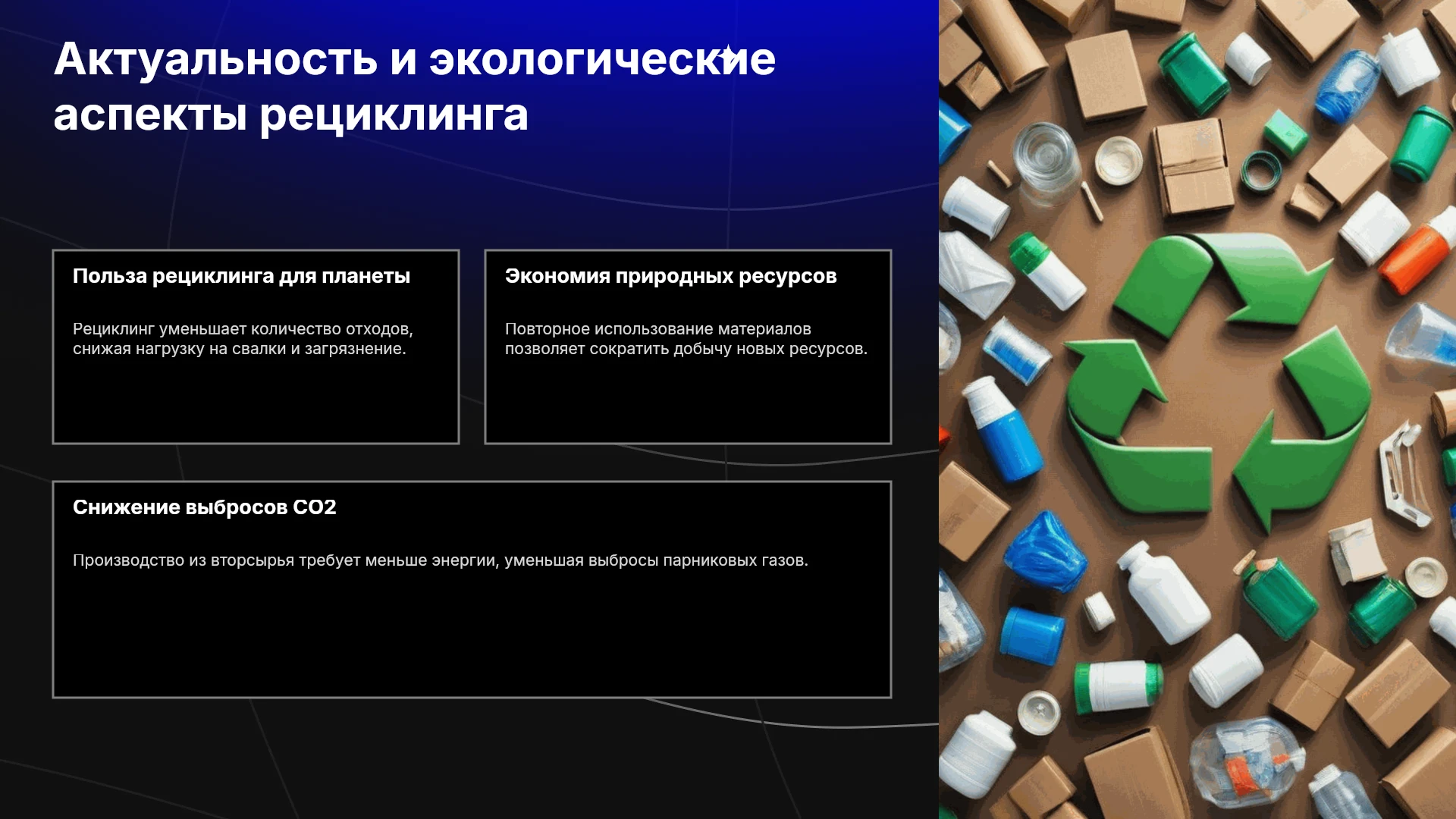 Актуальность и экологические аспекты рециклинга

Польза рециклинга для планеты

Рециклинг уменьшает количество отходов, снижая нагрузку на свалки и загрязнение.

Экономия природных ресурсов

Повторное использование материалов позволяет сократить добычу новых ресурсов.

Снижение выбросов CO2

Производство из вторсырья требует меньше энергии, уменьшая выбросы парниковых газов.